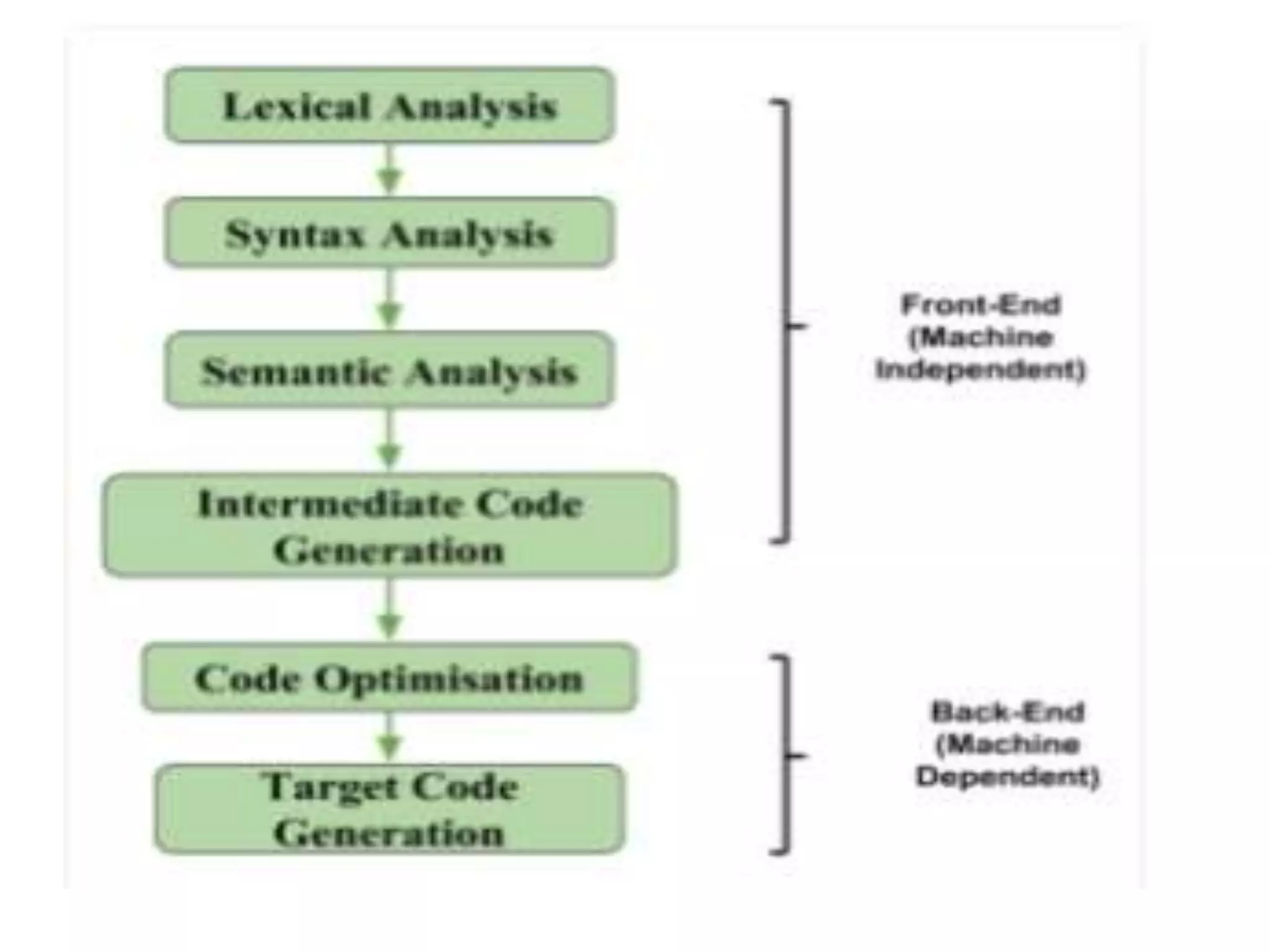 Lexical Analysis

Syntax Analysis

Semantic Analysis

Intermediate Code Generation

Code Optimisation

Target Code Generation

Front-End (Machine Independent)

Back-End (Machine Dependent)